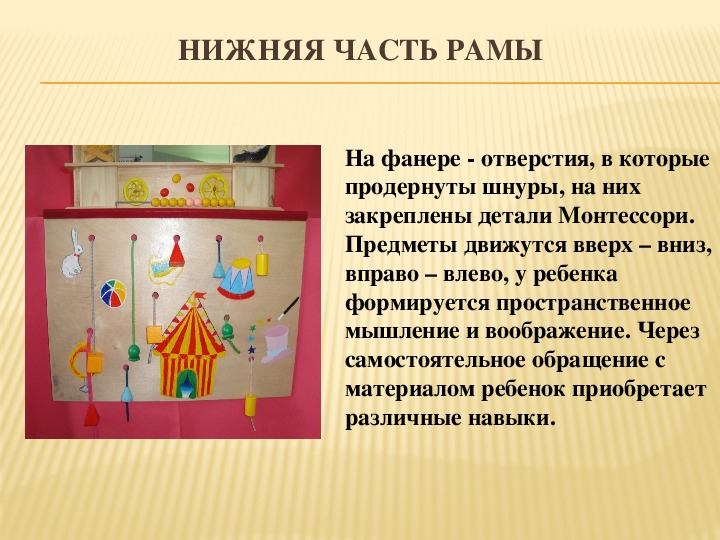 НИЖНЯЯ ЧАСТЬ РАМЫ

На фанере - отверстия, в которые продернуты шнуры, на них закреплены детали Монтессори. Предметы движутся вверх – вниз, вправо – влево, у ребенка формируется пространственное мышление и воображение. Через самостоятельное обращение с материалом ребенок приобретает различные навыки.